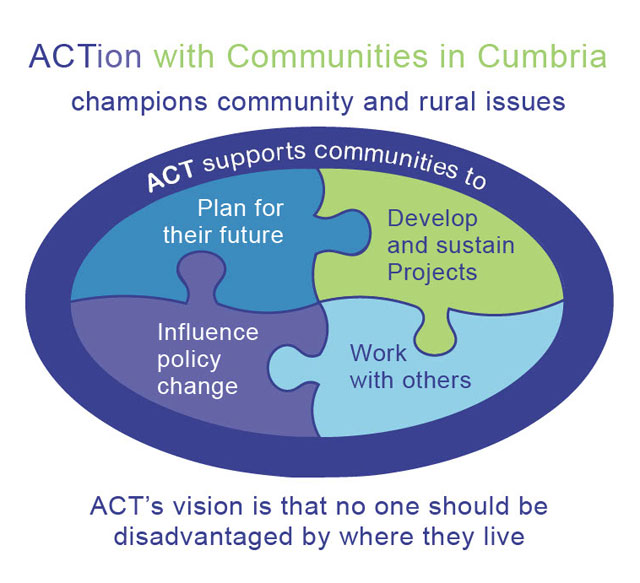 ACTion with Communities in Cumbria
champions community and rural issues

ACT supports communities to

Plan for their future

Develop and sustain Projects

Influence policy change

Work with others

ACT's vision is that no one should be disadvantaged by where they live